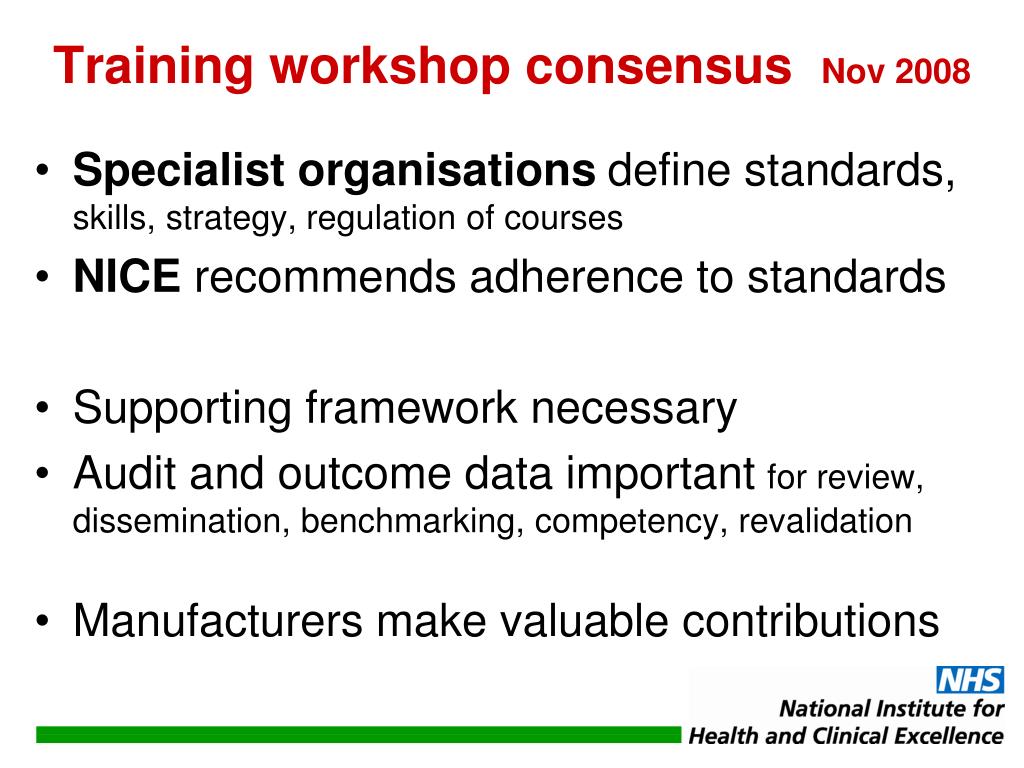 Training workshop consensus Nov 2008

• Specialist organisations define standards, skills, strategy, regulation of courses
• NICE recommends adherence to standards

• Supporting framework necessary
• Audit and outcome data important for review, dissemination, benchmarking, competency, revalidation

• Manufacturers make valuable contributions

NHS
National Institute for Health and Clinical Excellence